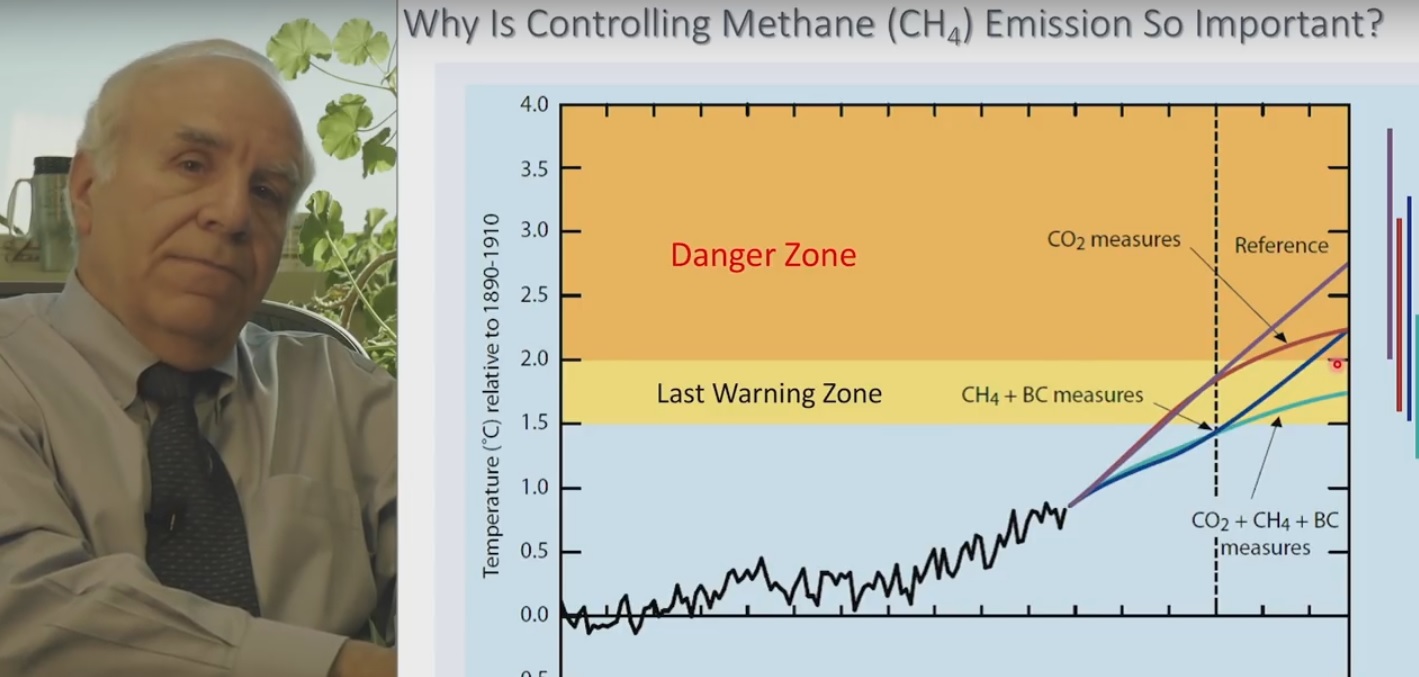 Why Is Controlling Methane ($CH_4$) Emission So Important?

Temperature (°C) relative to 1890-1910

4.0
3.5
3.0
2.5
2.0
1.5
1.0
0.5
0.0

Danger Zone

Last Warning Zone

$CO_2$ measures

Reference

$CH_4$ + BC measures

$CO_2 + CH_4$ + BC measures